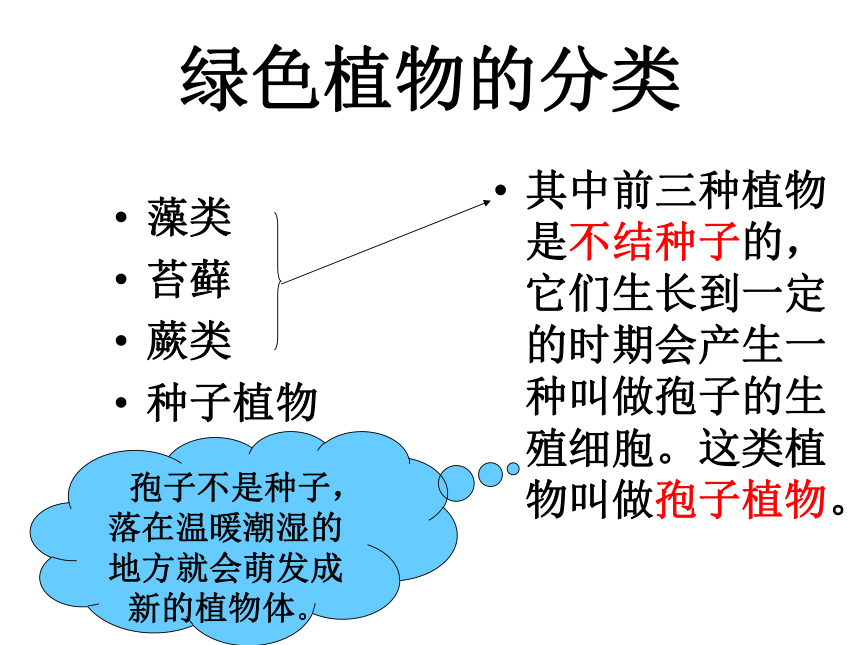 绿色植物的分类

• 藻类
• 苔藓
• 蕨类
• 种子植物

• 其中前三种植物是不结种子的，它们生长到一定的时期会产生一种叫做孢子的生殖细胞。这类植物叫做孢子植物。

孢子不是种子，落在温暖潮湿的地方就会萌发成新的植物体。